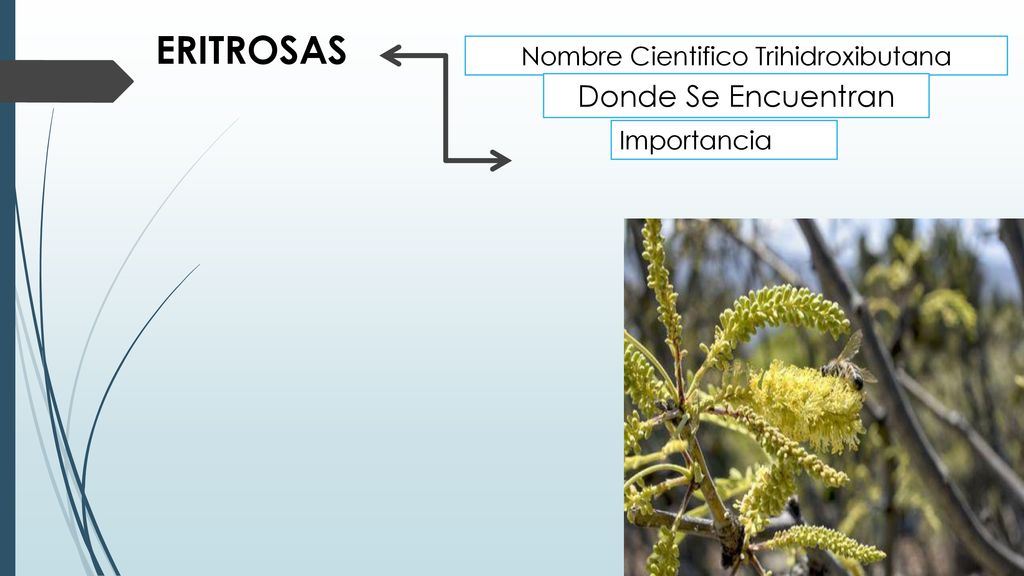 ERITROSAS

Nombre Cientifico Trihidroxibutana

Donde Se Encuentran

Importancia